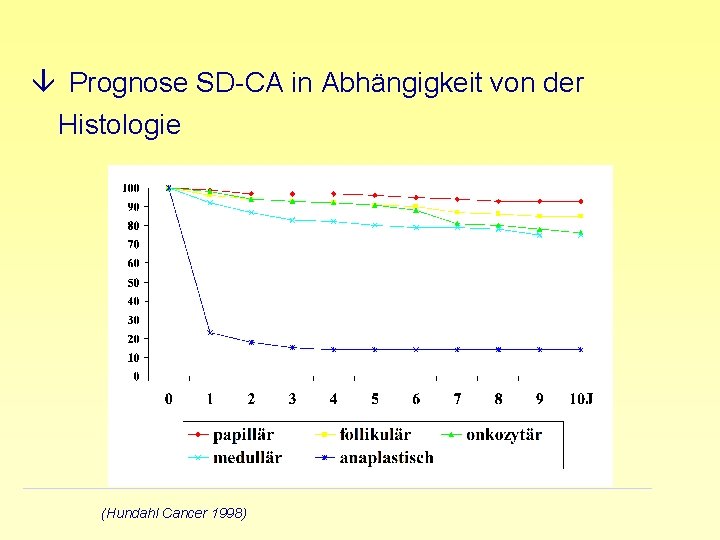 ↓ Prognose SD-CA in Abhängigkeit von der Histologie

100
90
80
70
60
50
40
30
20
10
0

0 1 2 3 4 5 6 7 8 9 10J

papillär
follikulär
onkozytär
medullär
anaplastisch

(Hundahl Cancer 1998)